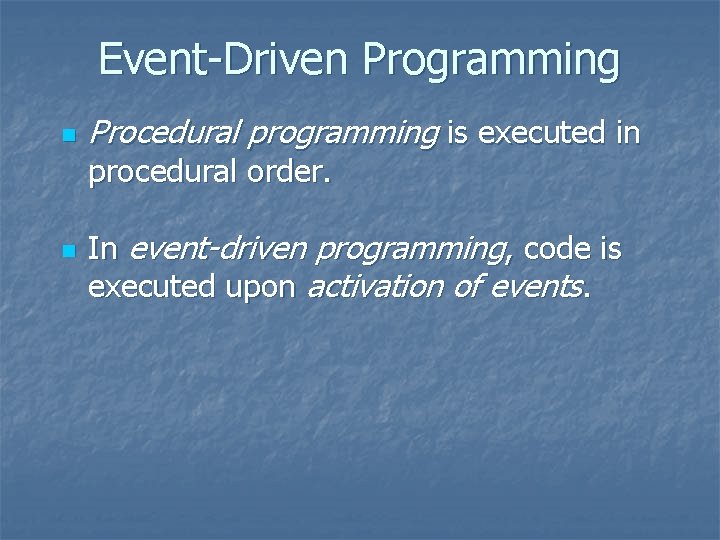 Event-Driven Programming

Procedural programming is executed in procedural order.

In event-driven programming, code is executed upon activation of events.